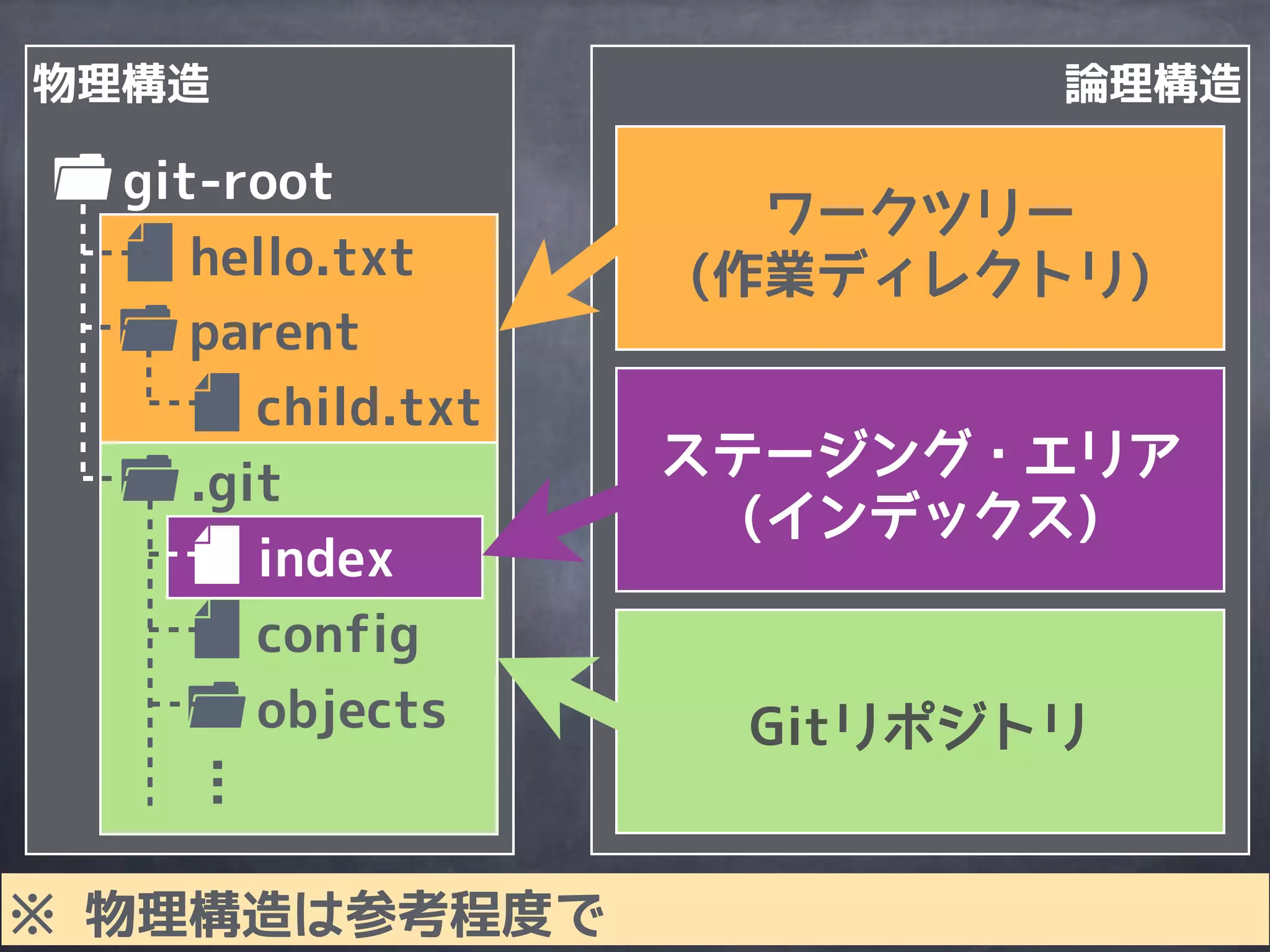 物理構造

git-root
hello.txt
parent
child.txt
.git
index
config
objects
⋮

論理構造

ワークツリー
(作業ディレクトリ)

ステージング・エリア
(インデックス)

Gitリポジトリ

※ 物理構造は参考程度で